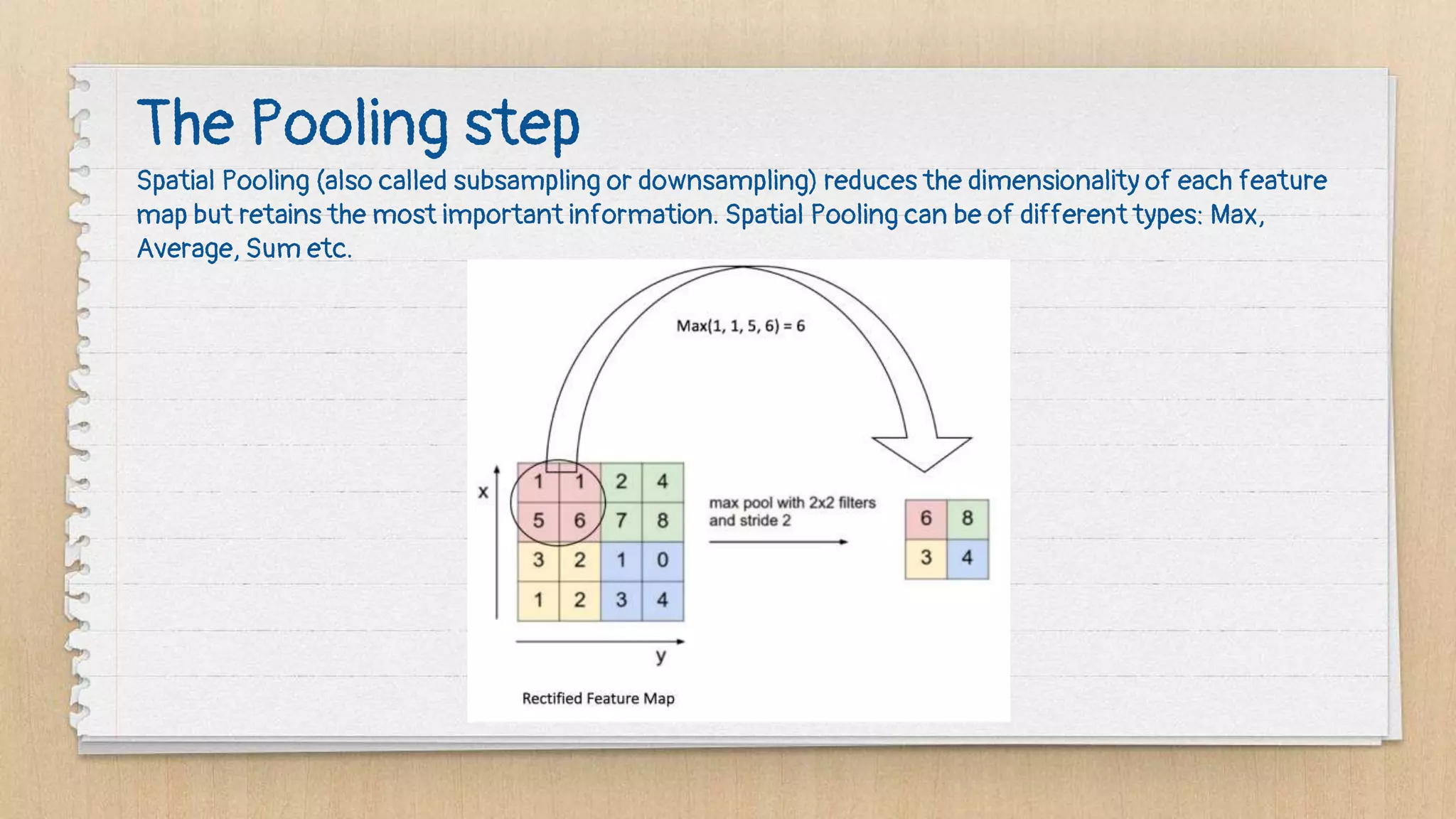 The Pooling step

Spatial Pooling (also called subsampling or downsampling) reduces the dimensionality of each feature map but retains the most important information. Spatial Pooling can be of different types: Max, Average, Sum etc.

Max(1, 1, 5, 6) = 6

x

| 1 | 1 | 2 | 4 |
|---|---|---|---|
| 5 | 6 | 7 | 8 |
| 3 | 2 | 1 | 0 |
| 1 | 2 | 3 | 4 |

y

max pool with 2x2 filters and stride 2

| 6 | 8 |
|---|---|
| 3 | 4 |

Rectified Feature Map